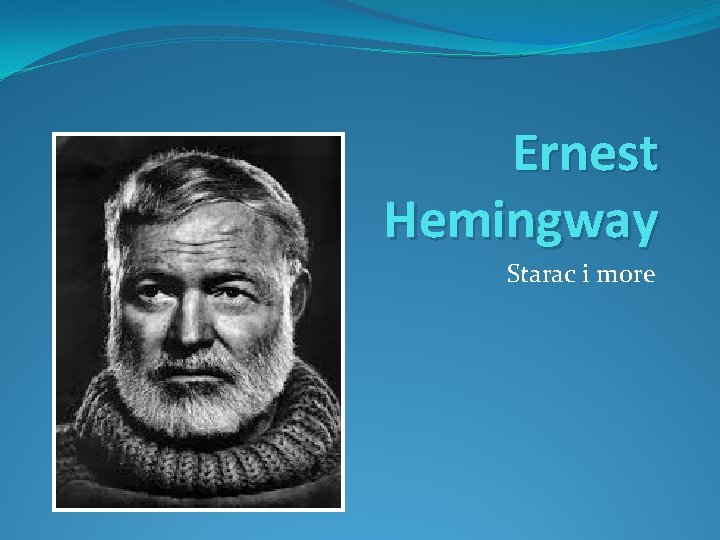 Ernest Hemingway

Starac i more